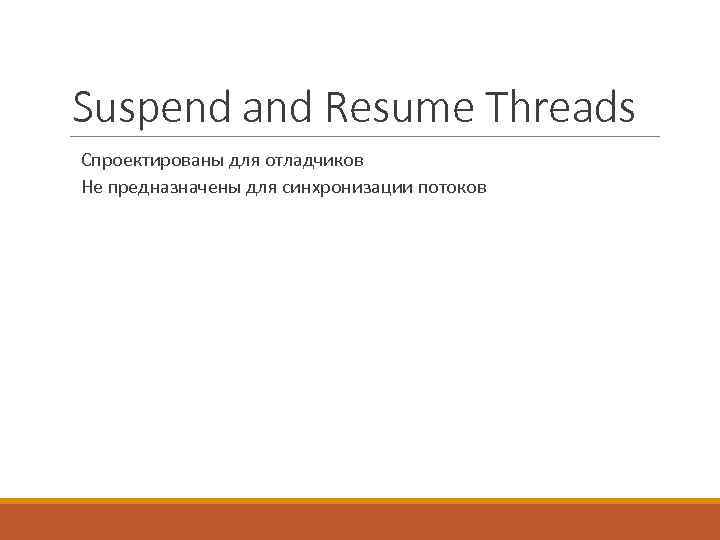 Suspend and Resume Threads

Спроектированы для отладчиков

Не предназначены для синхронизации потоков